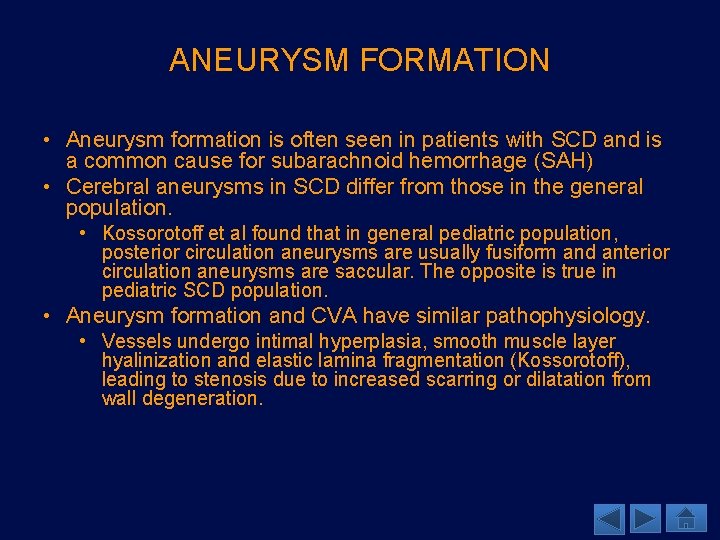 ANEURYSM FORMATION

• Aneurysm formation is often seen in patients with SCD and is a common cause for subarachnoid hemorrhage (SAH)
• Cerebral aneurysms in SCD differ from those in the general population.
  • Kossorotoff et al found that in general pediatric population, posterior circulation aneurysms are usually fusiform and anterior circulation aneurysms are saccular. The opposite is true in pediatric SCD population.
• Aneurysm formation and CVA have similar pathophysiology.
  • Vessels undergo intimal hyperplasia, smooth muscle layer hyalinization and elastic lamina fragmentation (Kossorotoff), leading to stenosis due to increased scarring or dilatation from wall degeneration.